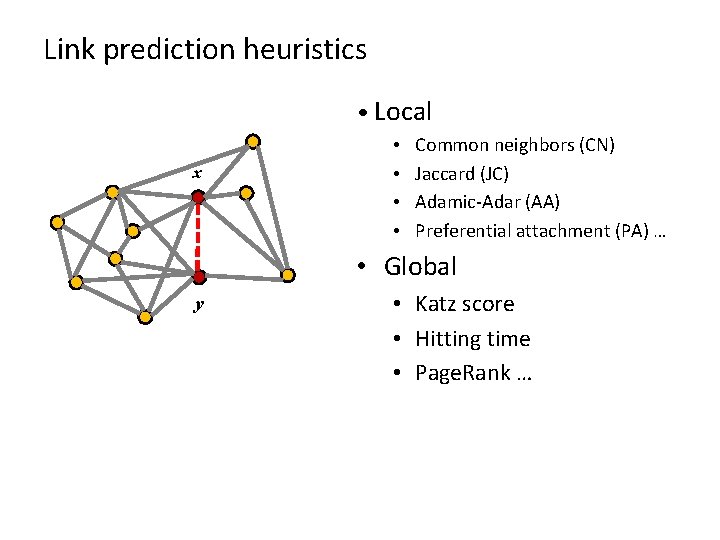 Link prediction heuristics

$x$

$y$

• Local
  • Common neighbors (CN)
  • Jaccard (JC)
  • Adamic-Adar (AA)
  • Preferential attachment (PA) …
• Global
  • Katz score
  • Hitting time
  • PageRank …